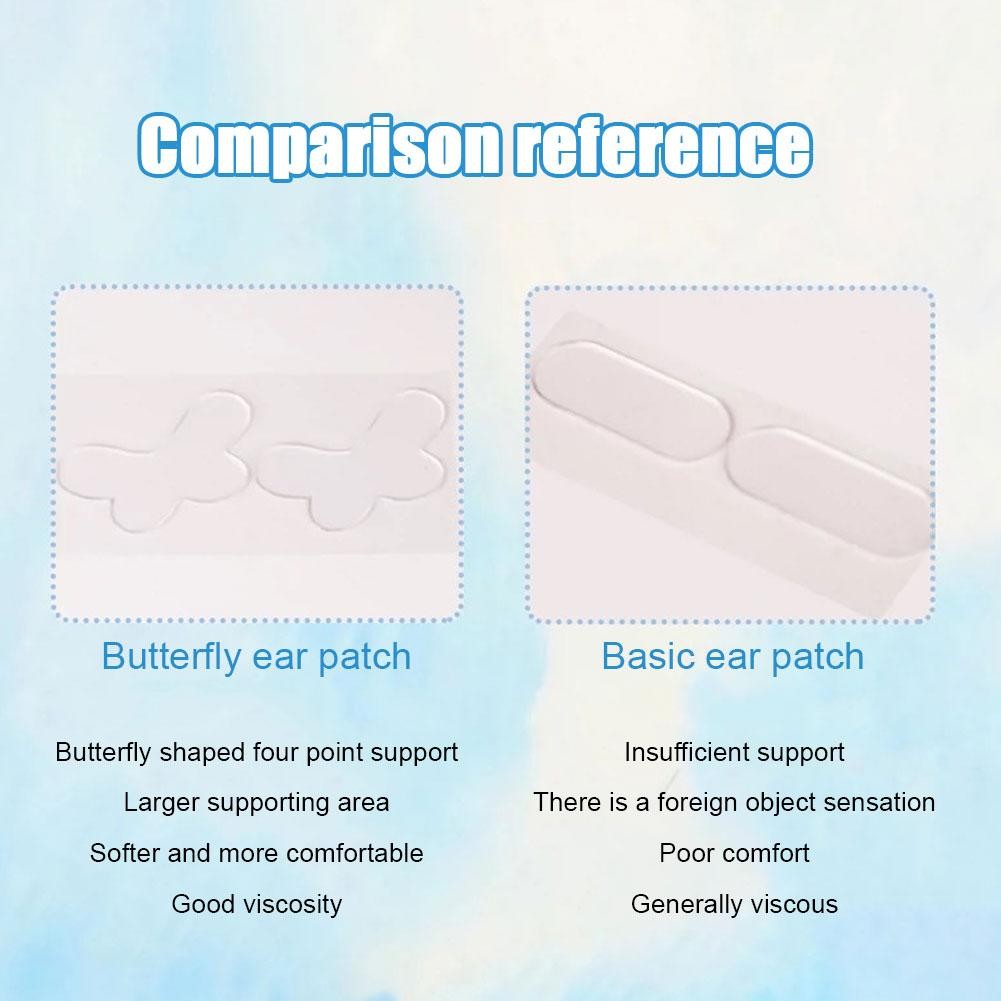 Comparison reference

Butterfly ear patch

Butterfly shaped four point support
Larger supporting area
Softer and more comfortable
Good viscosity

Basic ear patch

Insufficient support
There is a foreign object sensation
Poor comfort
Generally viscous